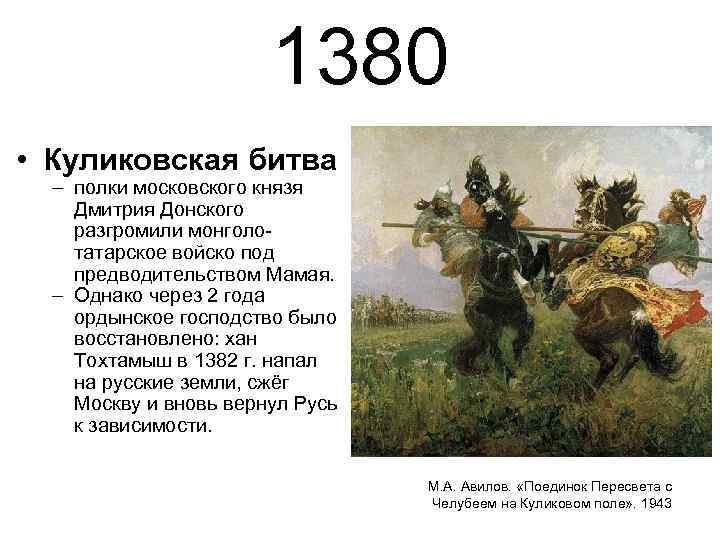 1380

• Куликовская битва

– полки московского князя Дмитрия Донского разгромили монголо-татарское войско под предводительством Мамая.

– Однако через 2 года ордынское господство было восстановлено: хан Тохтамыш в 1382 г. напал на русские земли, сжёг Москву и вновь вернул Русь к зависимости.

М.А. Авилов. «Поединок Пересвета с Челубеем на Куликовом поле». 1943